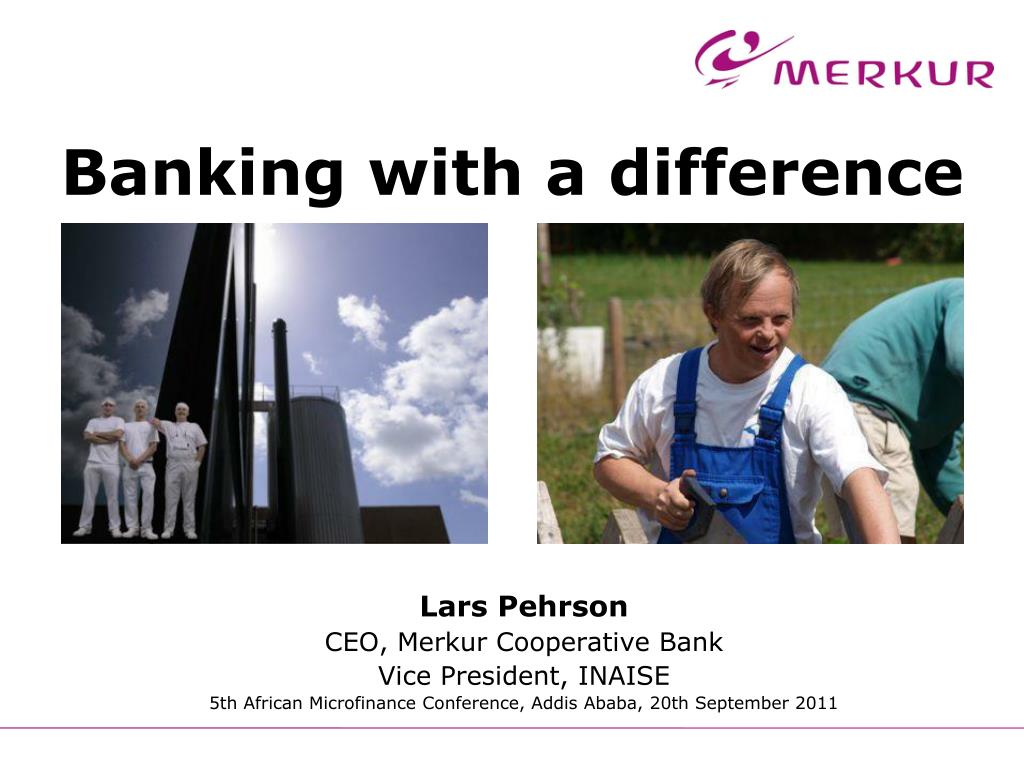 MERKUR

Banking with a difference

Lars Pehrson
CEO, Merkur Cooperative Bank
Vice President, INAISE
5th African Microfinance Conference, Addis Ababa, 20th September 2011